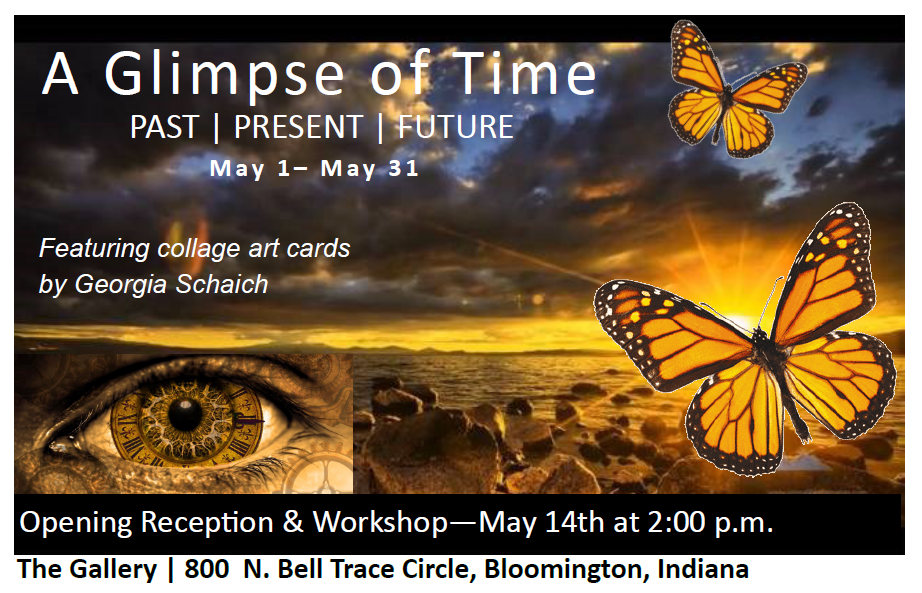 A Glimpse of Time

PAST | PRESENT | FUTURE

May 1– May 31

Featuring collage art cards by Georgia Schaich

Opening Reception & Workshop—May 14th at 2:00 p.m.

The Gallery | 800 N. Bell Trace Circle, Bloomington, Indiana